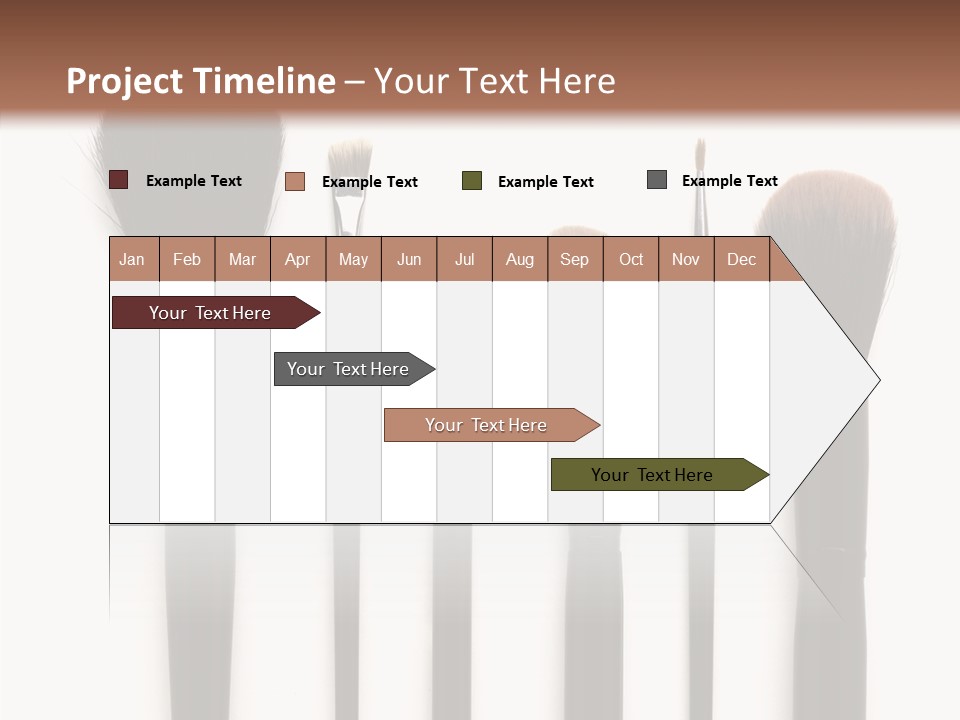 Project Timeline – Your Text Here

Example Text
Example Text
Example Text
Example Text

| Jan | Feb | Mar | Apr | May | Jun | Jul | Aug | Sep | Oct | Nov | Dec |
|---|---|---|---|---|---|---|---|---|---|---|---|

Your Text Here
Your Text Here
Your Text Here
Your Text Here